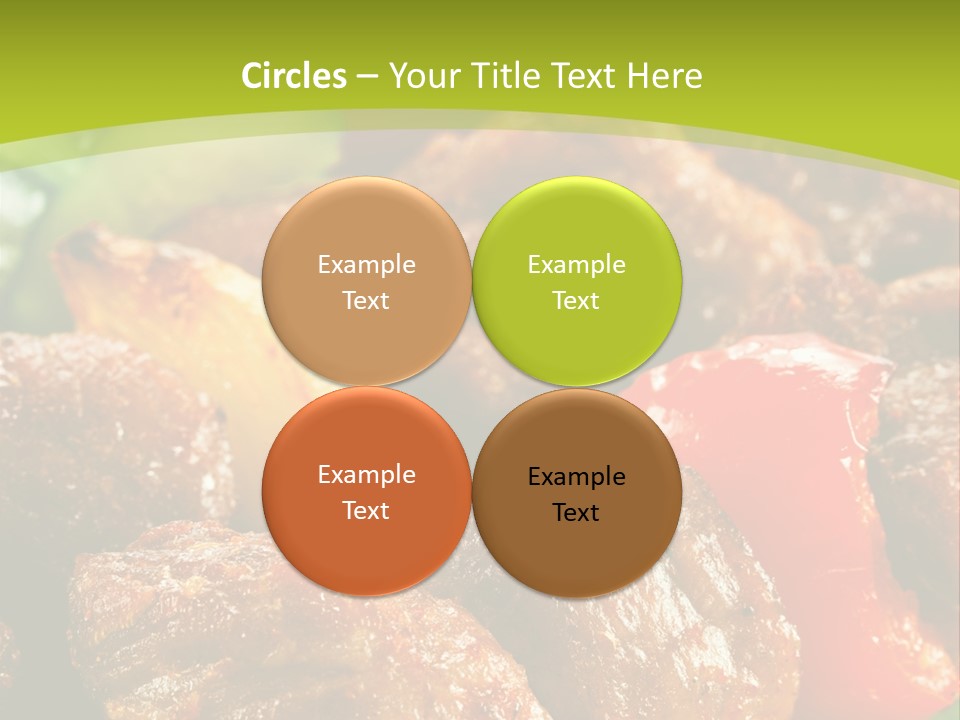 Circles – Your Title Text Here

Example Text

Example Text

Example Text

Example Text